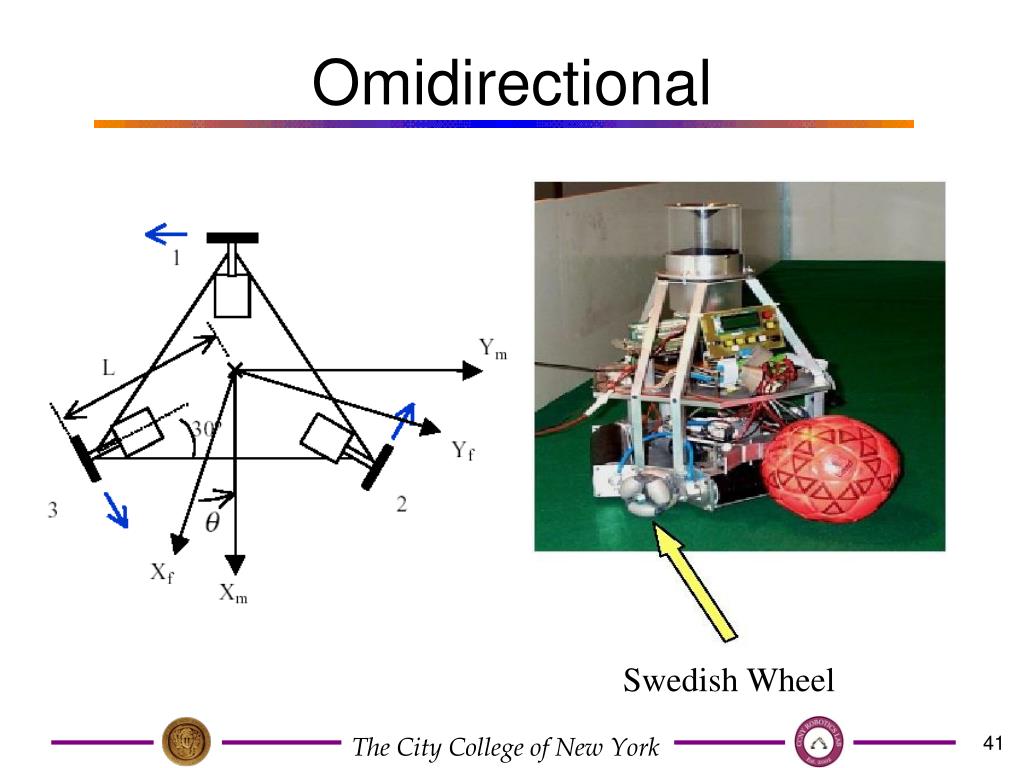 Omidirectional

1

L

$Y_m$

$30°$

$Y_f$

3

2

$\theta$

$X_f$

$X_m$

Swedish Wheel

The City College of New York

41